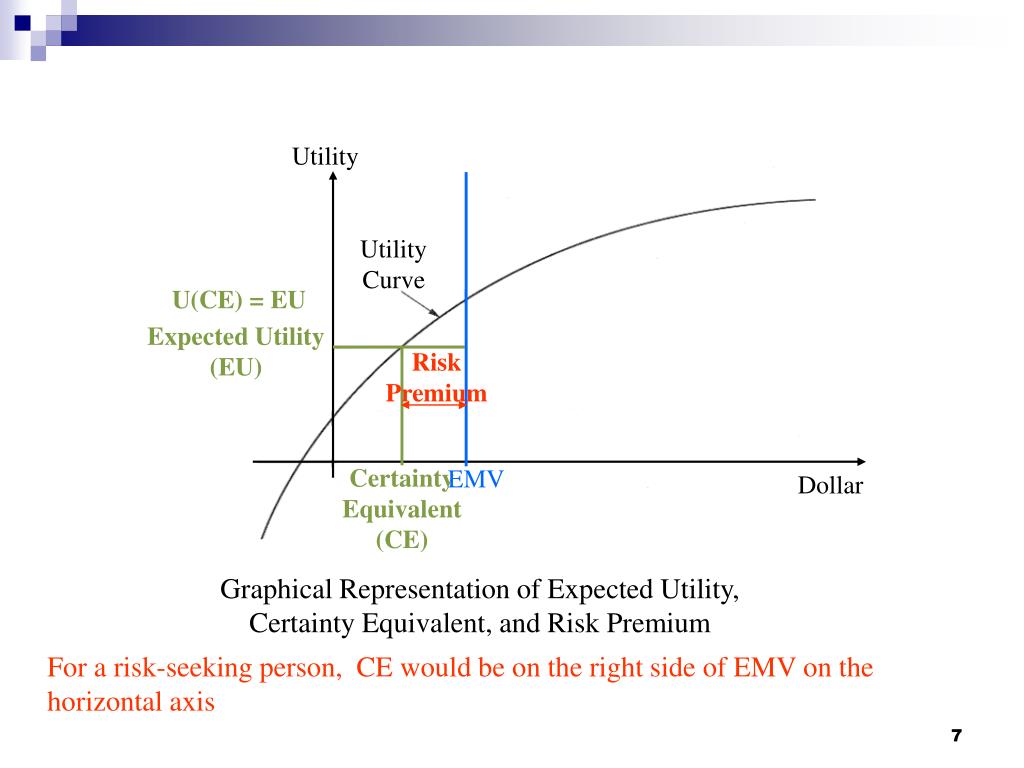 Utility

Utility Curve

U(CE) = EU

Expected Utility (EU)

Risk Premium

Certainty Equivalent (CE)

EMV

Dollar

Graphical Representation of Expected Utility, Certainty Equivalent, and Risk Premium

For a risk-seeking person, CE would be on the right side of EMV on the horizontal axis

7